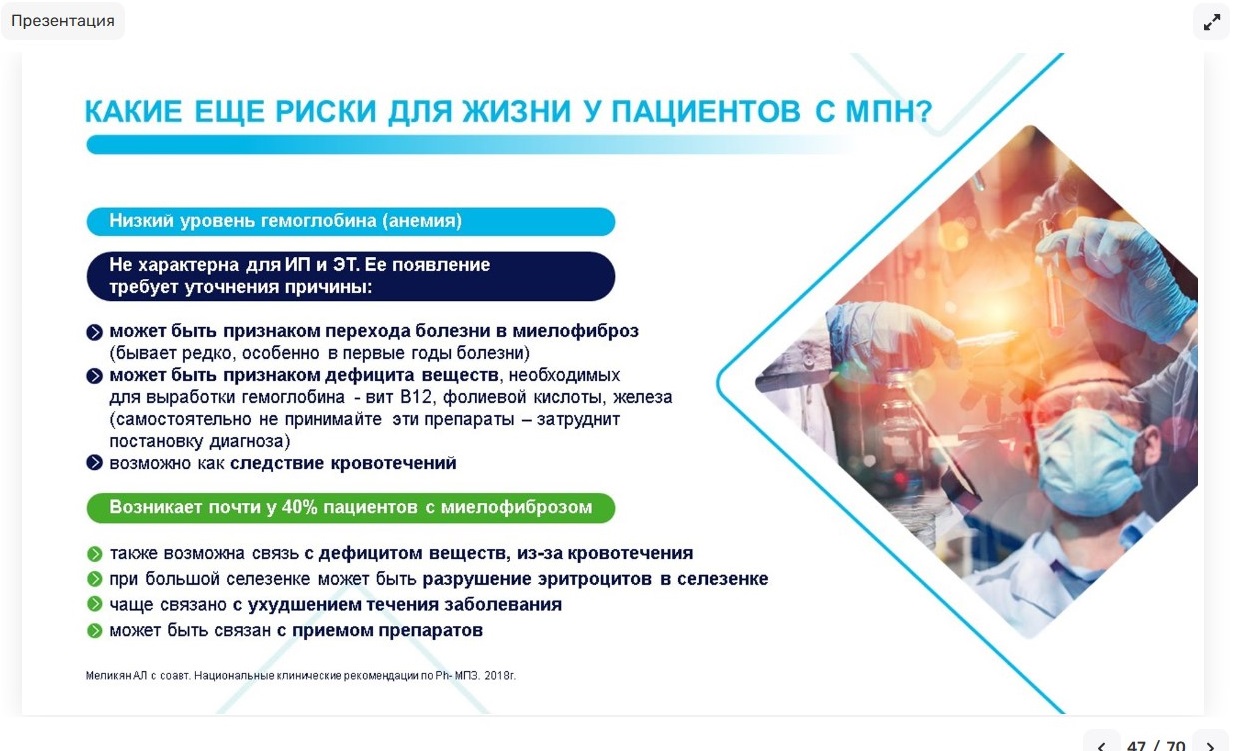 Презентация

КАКИЕ ЕЩЕ РИСКИ ДЛЯ ЖИЗНИ У ПАЦИЕНТОВ С МПН?

Низкий уровень гемоглобина (анемия)

Не характерна для ИП и ЭТ. Ее появление требует уточнения причины:

может быть признаком перехода болезни в миелофиброз (бывает редко, особенно в первые годы болезни)
может быть признаком дефицита веществ, необходимых для выработки гемоглобина - вит В12, фолиевой кислоты, железа (самостоятельно не принимайте эти препараты – затруднит постановку диагноза)
возможно как следствие кровотечений

Возникает почти у 40% пациентов с миелофиброзом

также возможна связь с дефицитом веществ, из-за кровотечения
при большой селезенке может быть разрушение эритроцитов в селезенке
чаще связано с ухудшением течения заболевания
может быть связан с приемом препаратов

Меликян АЛ с соавт. Национальные клинические рекомендации по Ph- МПЗ. 2018г.

47 / 70